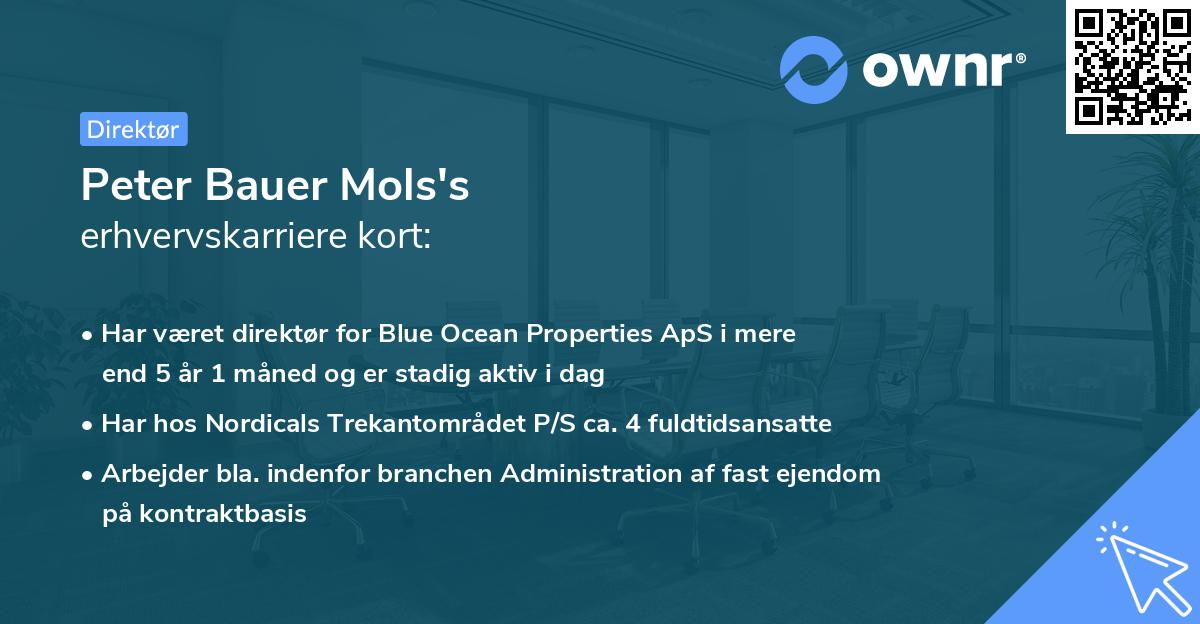 ownr®

Direktør

Peter Bauer Mols's
erhvervskarriere kort:

• Har været direktør for Blue Ocean Properties ApS i mere end 5 år 1 måned og er stadig aktiv i dag

• Har hos Nordicals Trekantområdet P/S ca. 4 fuldtidsansatte

• Arbejder bla. indenfor branchen Administration af fast ejendom på kontraktbasis